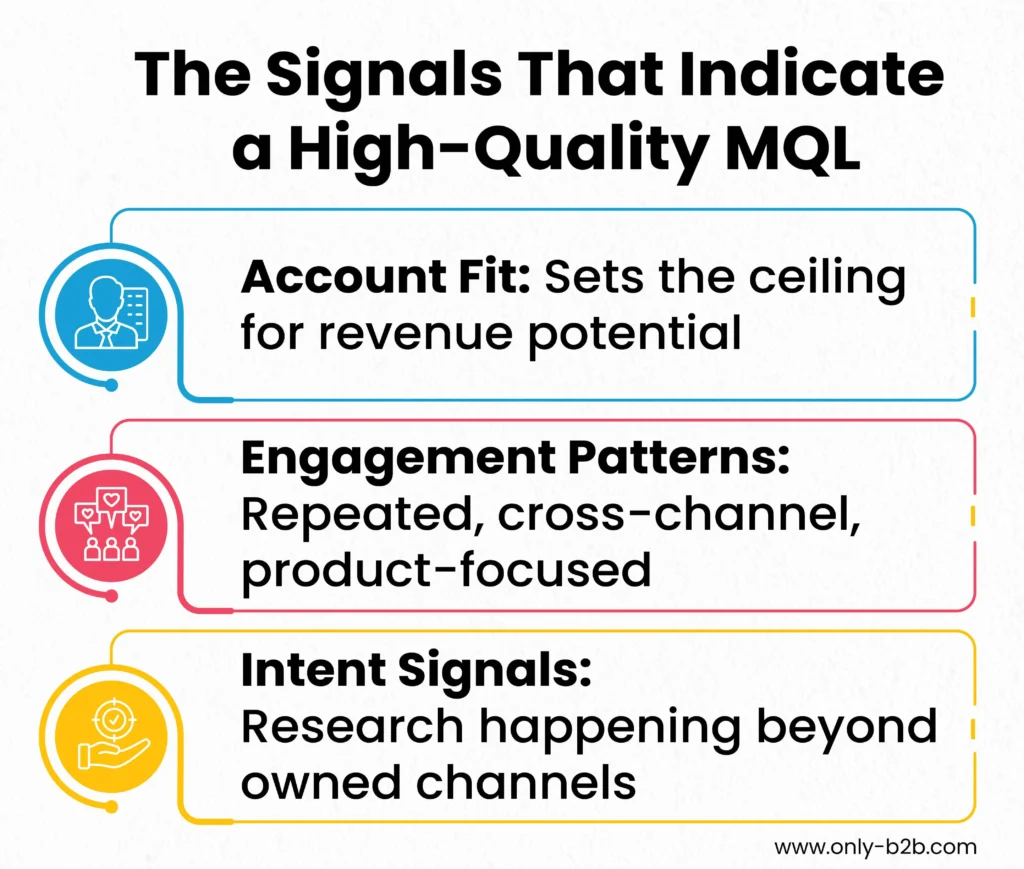 The Signals That Indicate a High-Quality MQL

Account Fit: Sets the ceiling for revenue potential

Engagement Patterns: Repeated, cross-channel, product-focused

Intent Signals: Research happening beyond owned channels

www.only-b2b.com